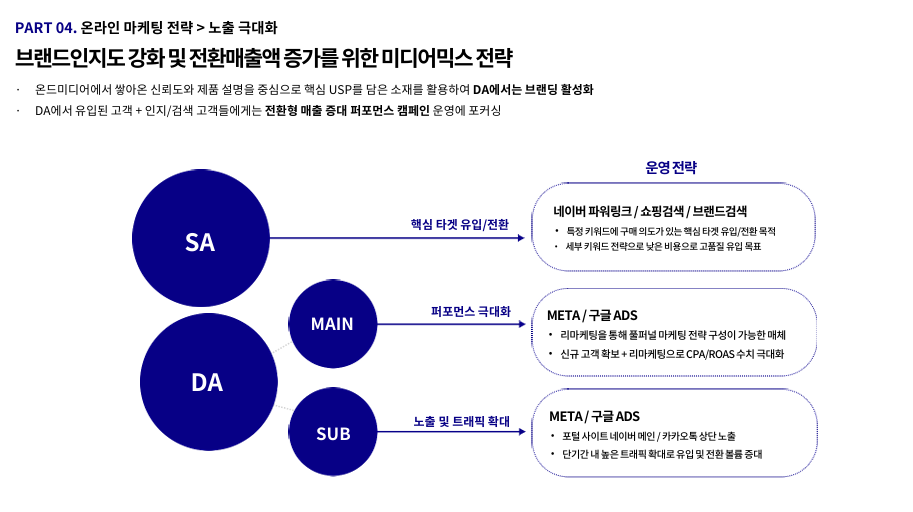 PART 04. 온라인 마케팅 전략 > 노출 극대화

브랜드인지도 강화 및 전환매출액 증가를 위한 미디어믹스 전략

· 온드미디어에서 쌓아온 신뢰도와 제품 설명을 중심으로 핵심 USP를 담은 소재를 활용하여 DA에서는 브랜딩 활성화

· DA에서 유입된 고객 + 인지/검색 고객들에게는 전환형 매출 증대 퍼포먼스 캠페인 운영에 포커싱

운영 전략

SA

핵심 타겟 유입/전환

네이버 파워링크 / 쇼핑검색 / 브랜드검색

• 특정 키워드에 구매 의도가 있는 핵심 타겟 유입/전환 목적

• 세부 키워드 전략으로 낮은 비용으로 고품질 유입 목표

DA

MAIN

퍼포먼스 극대화

META / 구글 ADS

• 리마케팅을 통해 풀퍼널 마케팅 전략 구성이 가능한 매체

• 신규 고객 확보 + 리마케팅으로 CPA/ROAS 수치 극대화

SUB

노출 및 트래픽 확대

META / 구글 ADS

• 포털 사이트 네이버 메인 / 카카오톡 상단 노출

• 단기간 내 높은 트래픽 확대로 유입 및 전환 볼륨 증대